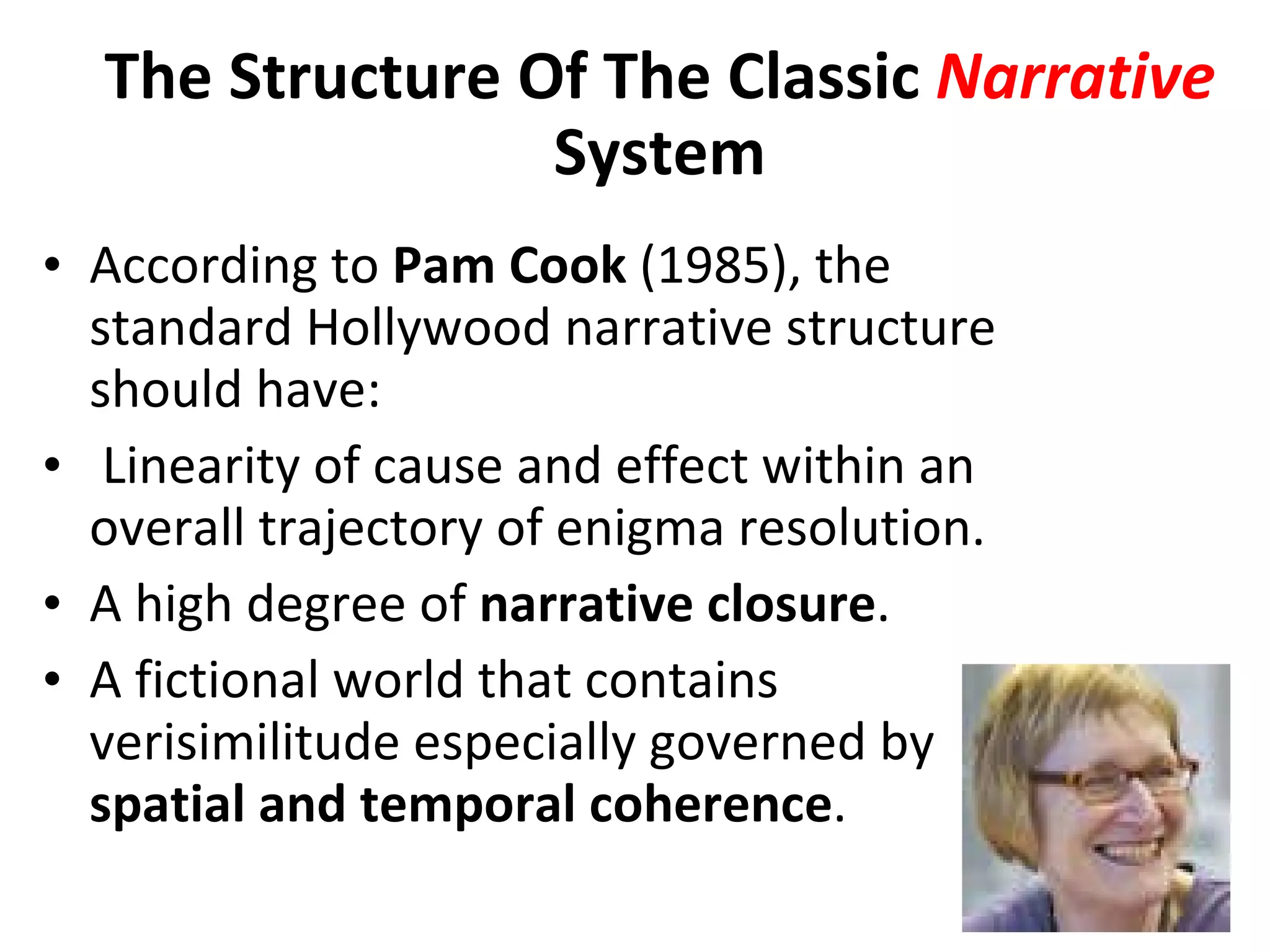 The Structure Of The Classic Narrative System

• According to Pam Cook (1985), the standard Hollywood narrative structure should have:
• Linearity of cause and effect within an overall trajectory of enigma resolution.
• A high degree of narrative closure.
• A fictional world that contains verisimilitude especially governed by spatial and temporal coherence.